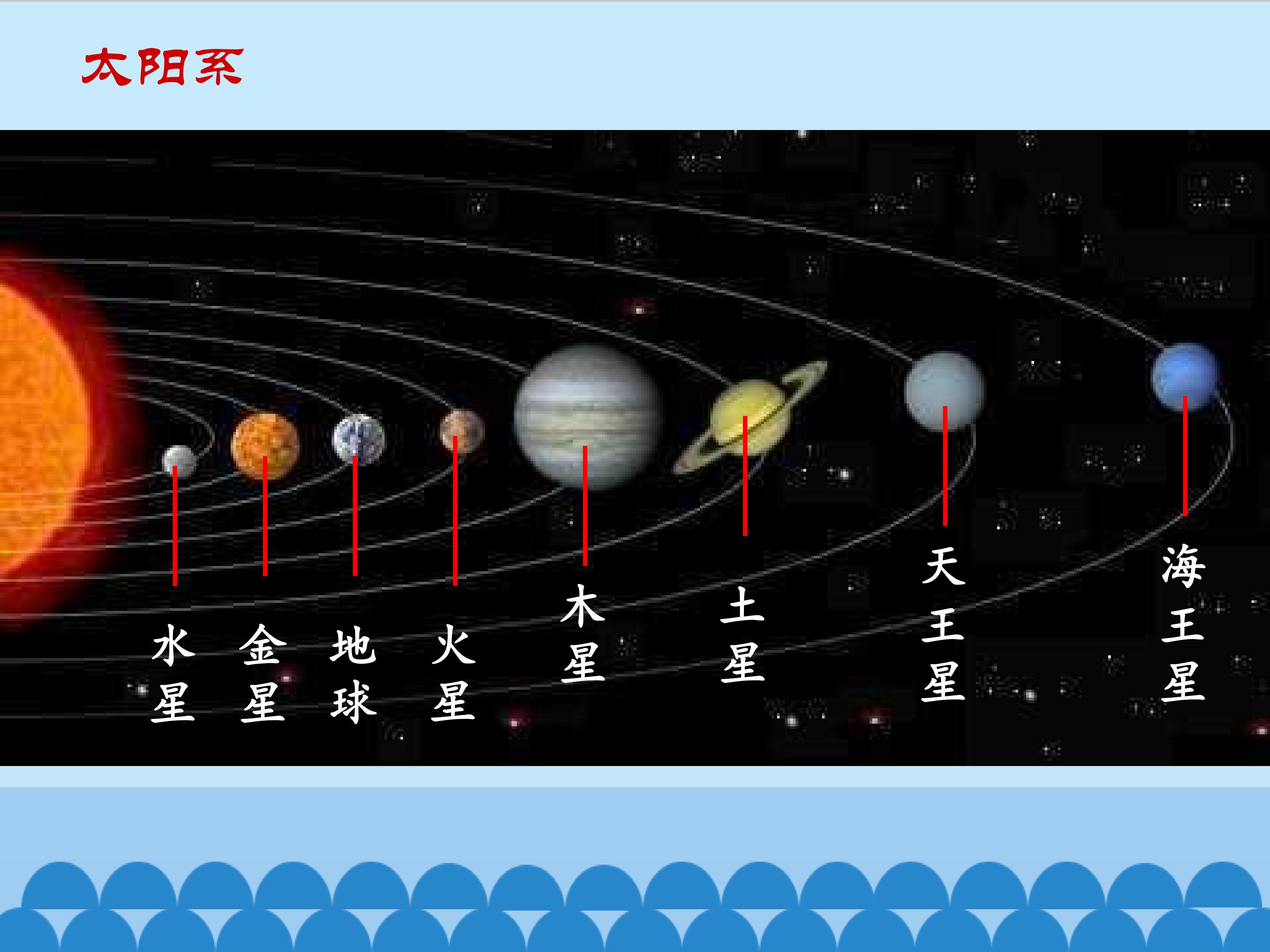 太阳系

水星

金星

地球

火星

木星

土星

天王星

海王星